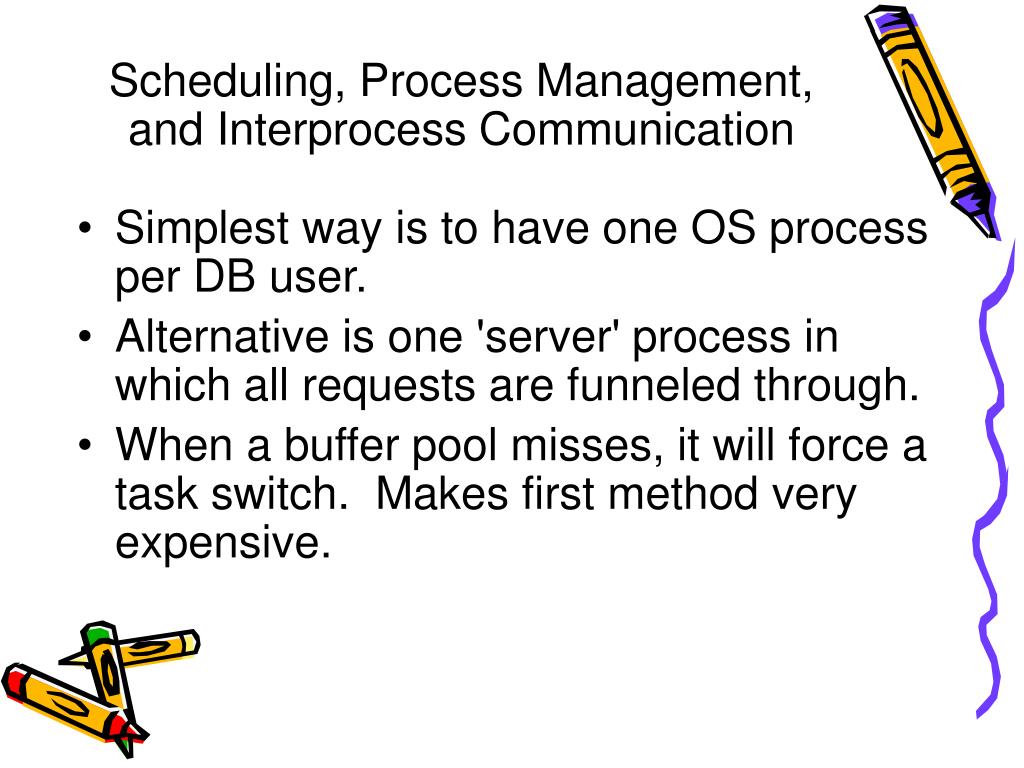 Scheduling, Process Management, and Interprocess Communication

• Simplest way is to have one OS process per DB user.
• Alternative is one 'server' process in which all requests are funneled through.
• When a buffer pool misses, it will force a task switch.  Makes first method very expensive.